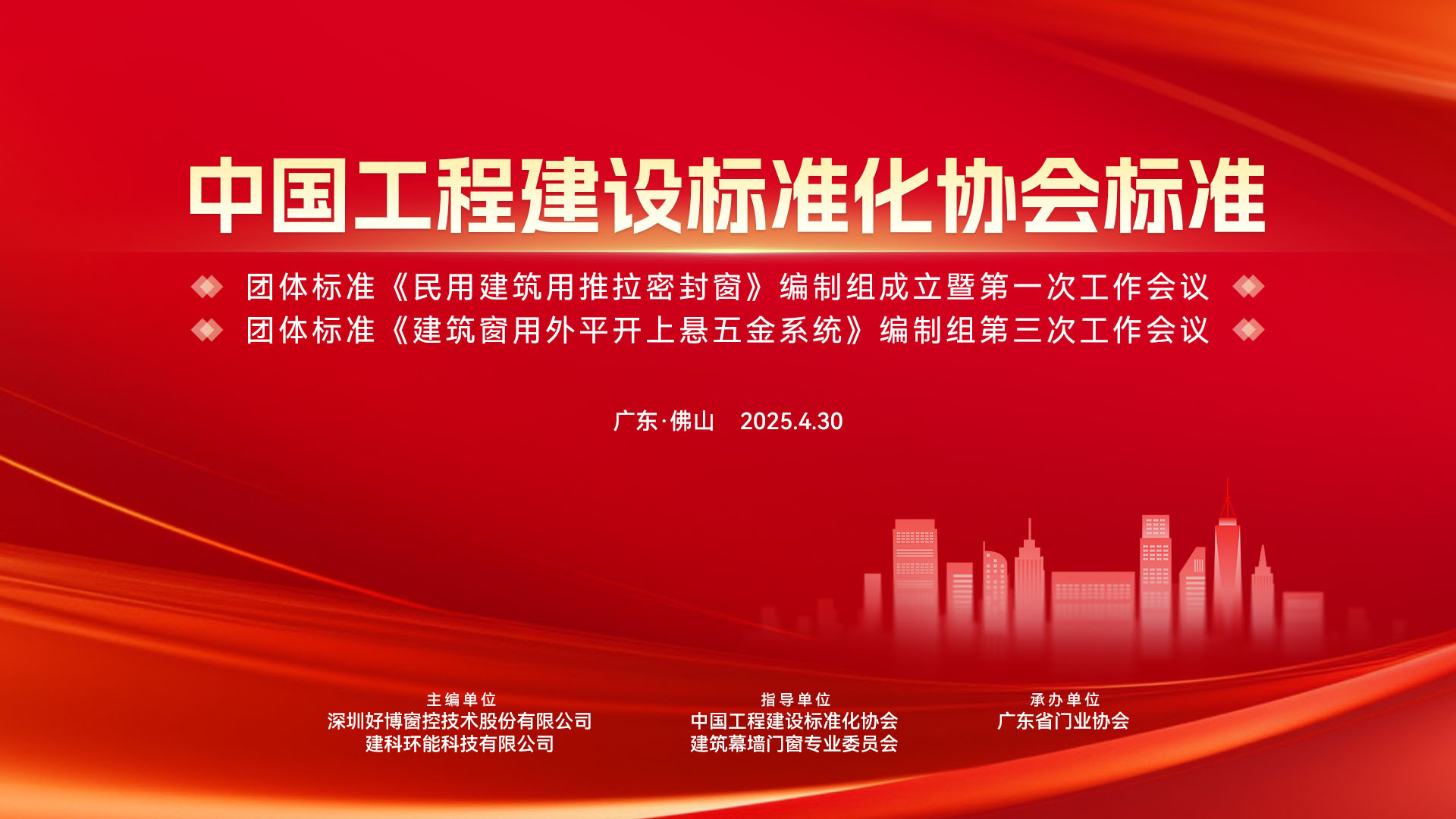 中国工程建设标准化协会标准

团体标准《民用建筑用推拉密封窗》编制组成立暨第一次工作会议
团体标准《建筑窗用外平开上悬五金系统》编制组第三次工作会议

广东·佛山 2025.4.30

主编单位
深圳好博窗控技术股份有限公司
建科环能科技有限公司

指导单位
中国工程建设标准化协会
建筑幕墙门窗专业委员会

承办单位
广东省门业协会